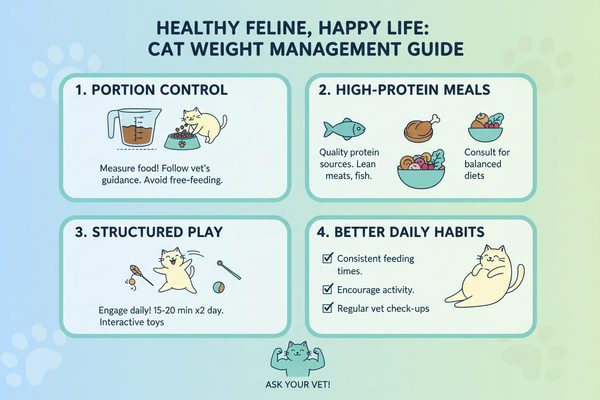 HEALTHY FELINE, HAPPY LIFE:
CAT WEIGHT MANAGEMENT GUIDE

1. PORTION CONTROL

Measure food! Follow vet's guidance. Avoid free-feeding.

2. HIGH-PROTEIN MEALS

Quality protein sources. Lean meats, fish.

Consult for balanced diets

3. STRUCTURED PLAY

Engage daily! 15-20 min x2 day. Interactive toys

4. BETTER DAILY HABITS

☑ Consistent feeding times.
☑ Encourage activity.
☑ Regular vet check-ups

ASK YOUR VET!